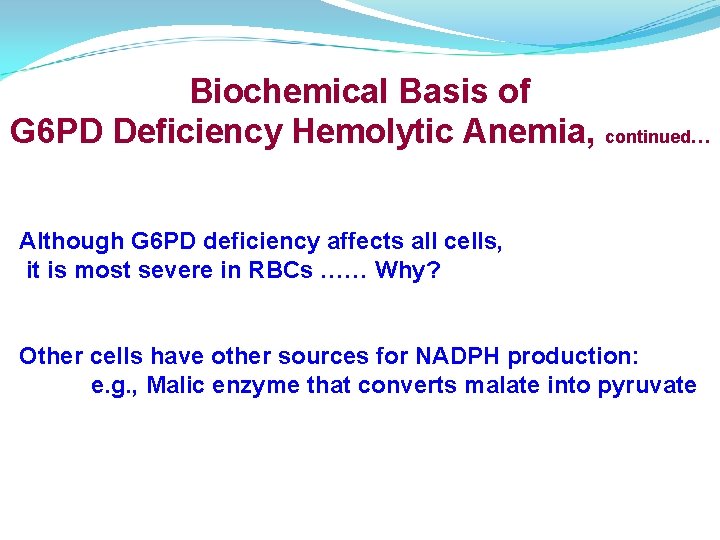 Biochemical Basis of
G6PD Deficiency Hemolytic Anemia, continued…

Although G6PD deficiency affects all cells, it is most severe in RBCs …… Why?

Other cells have other sources for NADPH production:
e.g., Malic enzyme that converts malate into pyruvate